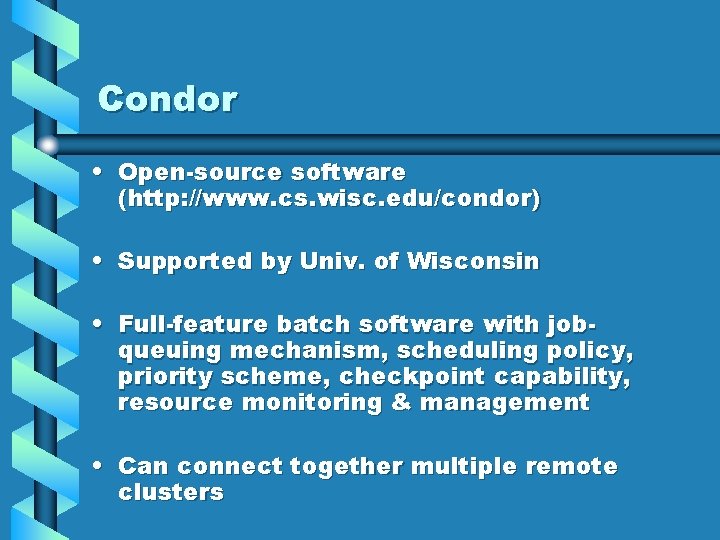 Condor

• Open-source software (http://www.cs.wisc.edu/condor)

• Supported by Univ. of Wisconsin

• Full-feature batch software with job-queuing mechanism, scheduling policy, priority scheme, checkpoint capability, resource monitoring & management

• Can connect together multiple remote clusters